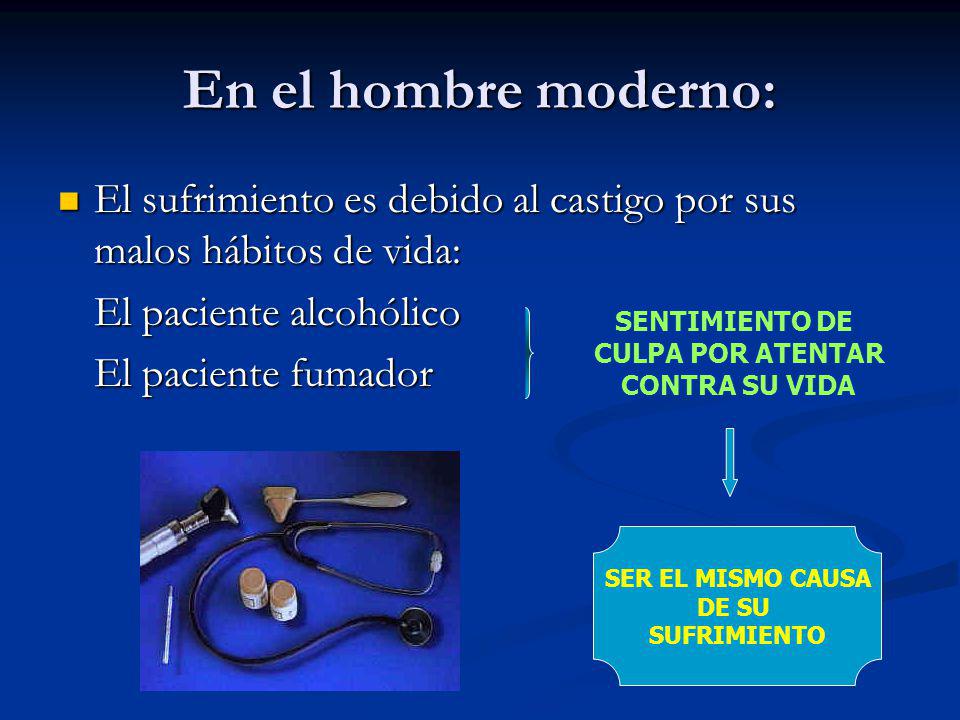 En el hombre moderno:

El sufrimiento es debido al castigo por sus malos hábitos de vida:

El paciente alcohólico

El paciente fumador

SENTIMIENTO DE CULPA POR ATENTAR CONTRA SU VIDA

SER EL MISMO CAUSA DE SU SUFRIMIENTO